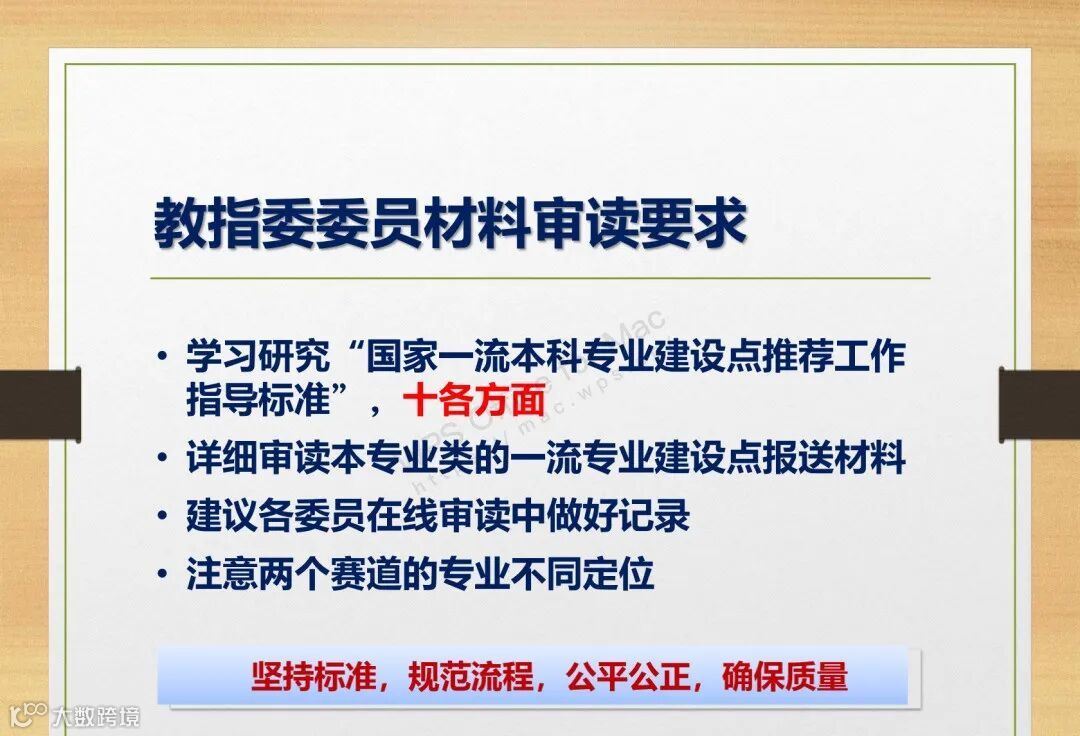 教指委委员材料审读要求

• 学习研究“国家一流本科专业建设点推荐工作指导标准”，十各方面

• 详细审读本专业类的一流专业建设点报送材料

• 建议各委员在线审读中做好记录

• 注意两个赛道的专业不同定位

坚持标准，规范流程，公平公正，确保质量

WPS Office for Mac
https://mac.wps.cn

大数跨境